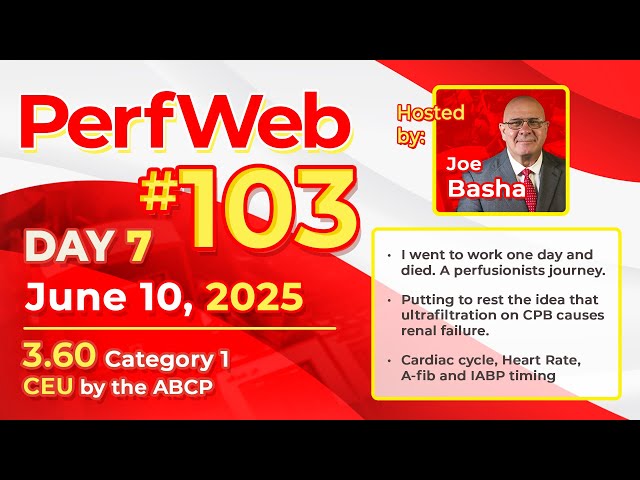 PerfWeb
#103
DAY 7
June 10, 2025
3.60 Category 1
CEU by the ABCP

Hosted by:
Joe Basha

• I went to work one day and died. A perfusionists journey.

• Putting to rest the idea that ultrafiltration on CPB causes renal failure.

• Cardiac cycle, Heart Rate, A-fib and IABP timing